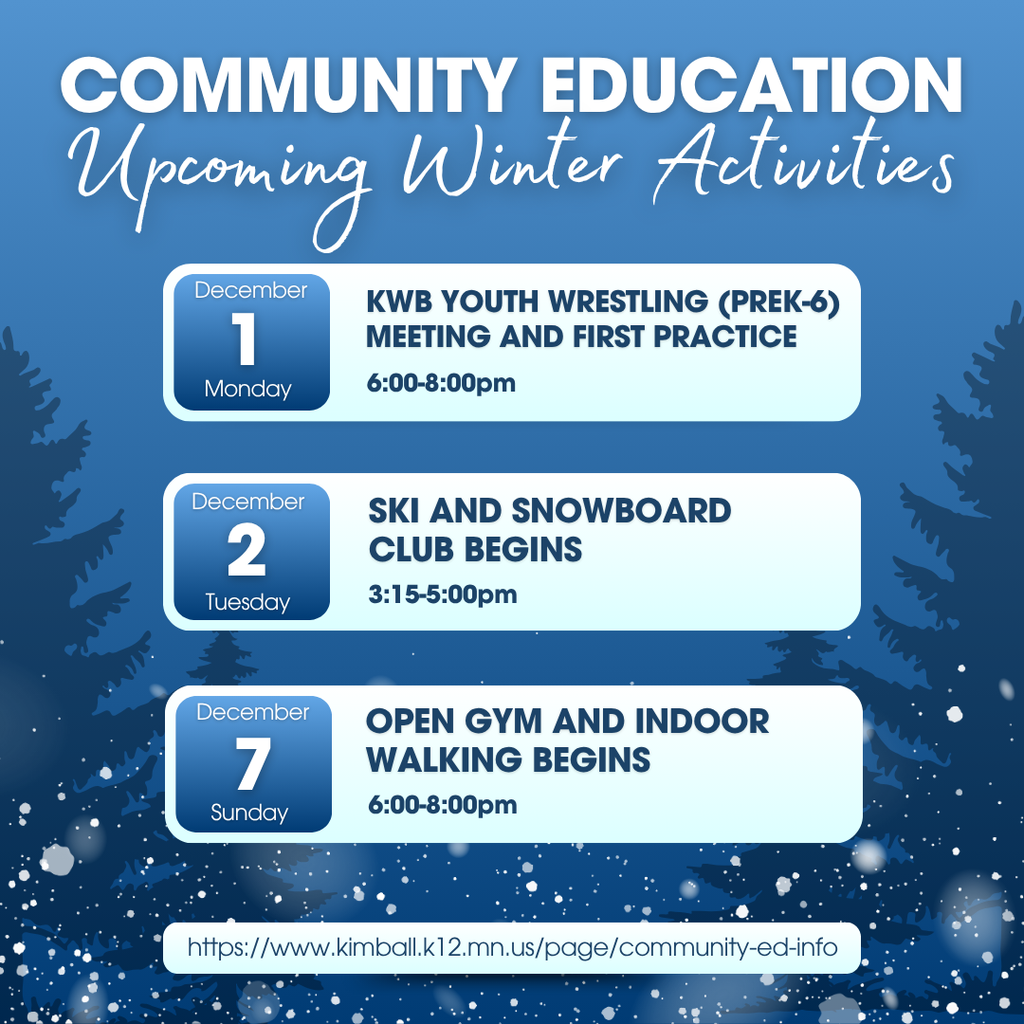 COMMUNITY EDUCATION
Upcoming Winter Activities

December
1
Monday

KWB YOUTH WRESTLING (PREK-6) MEETING AND FIRST PRACTICE
6:00-8:00pm

December
2
Tuesday

SKI AND SNOWBOARD CLUB BEGINS
3:15-5:00pm

December
7
Sunday

OPEN GYM AND INDOOR WALKING BEGINS
6:00-8:00pm

https://www.kimball.k12.mn.us/page/community-ed-info